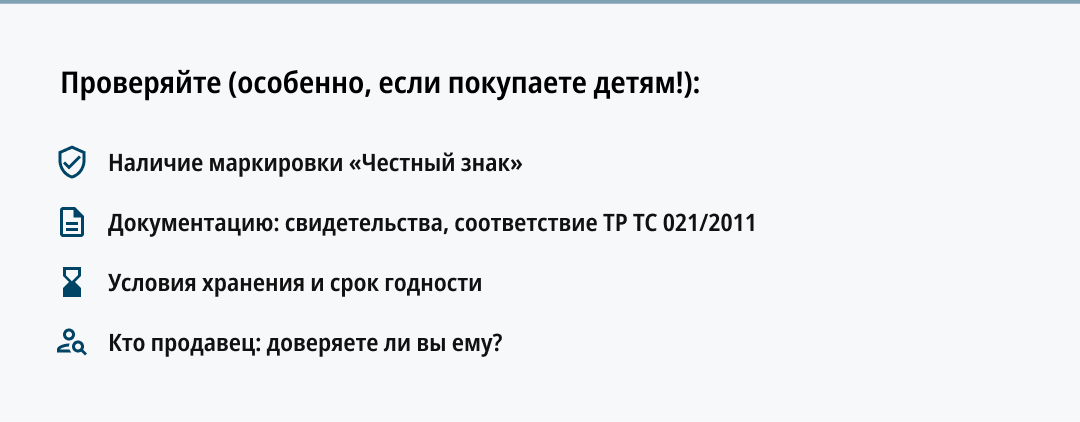 Проверяйте (особенно, если покупаете детям!):

Наличие маркировки «Честный знак»

Документацию: свидетельства, соответствие ТР ТС 021/2011

Условия хранения и срок годности

Кто продавец: доверяете ли вы ему?